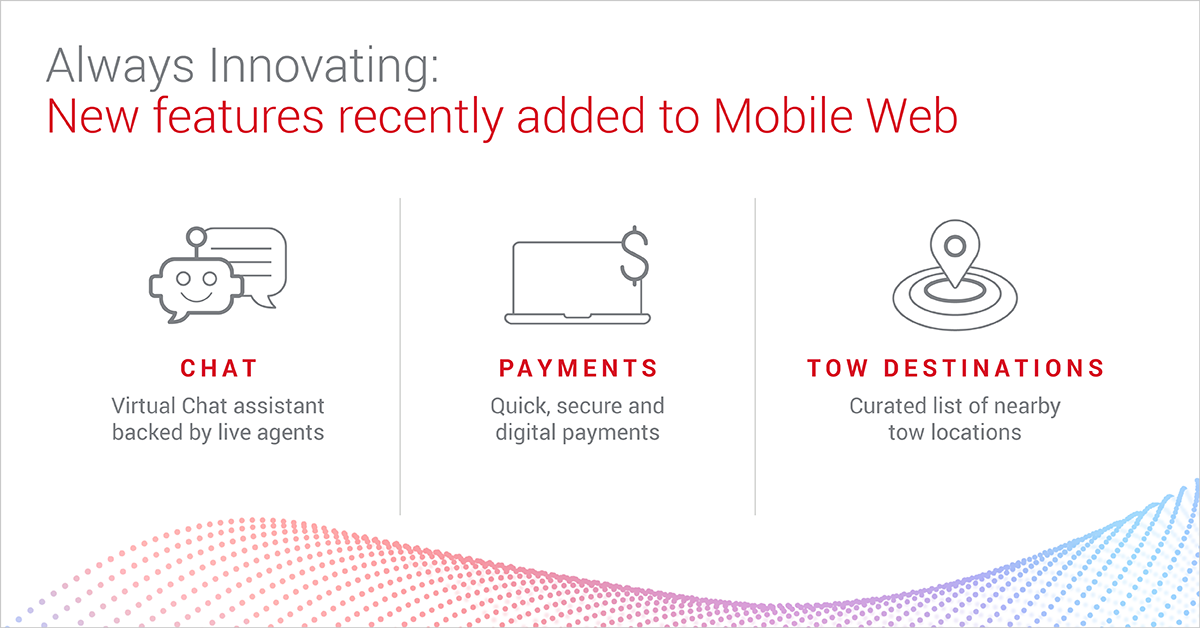 Always Innovating:
New features recently added to Mobile Web

CHAT
Virtual Chat assistant backed by live agents

PAYMENTS
Quick, secure and digital payments

TOW DESTINATIONS
Curated list of nearby tow locations